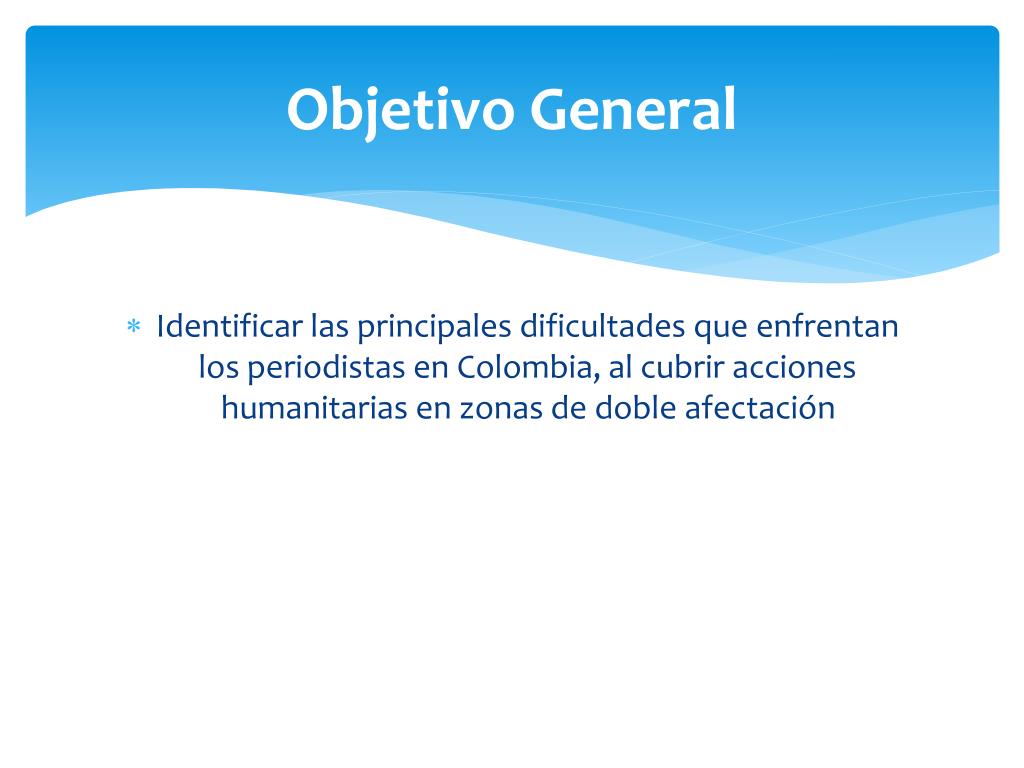 Objetivo General

* Identificar las principales dificultades que enfrentan los periodistas en Colombia, al cubrir acciones humanitarias en zonas de doble afectación